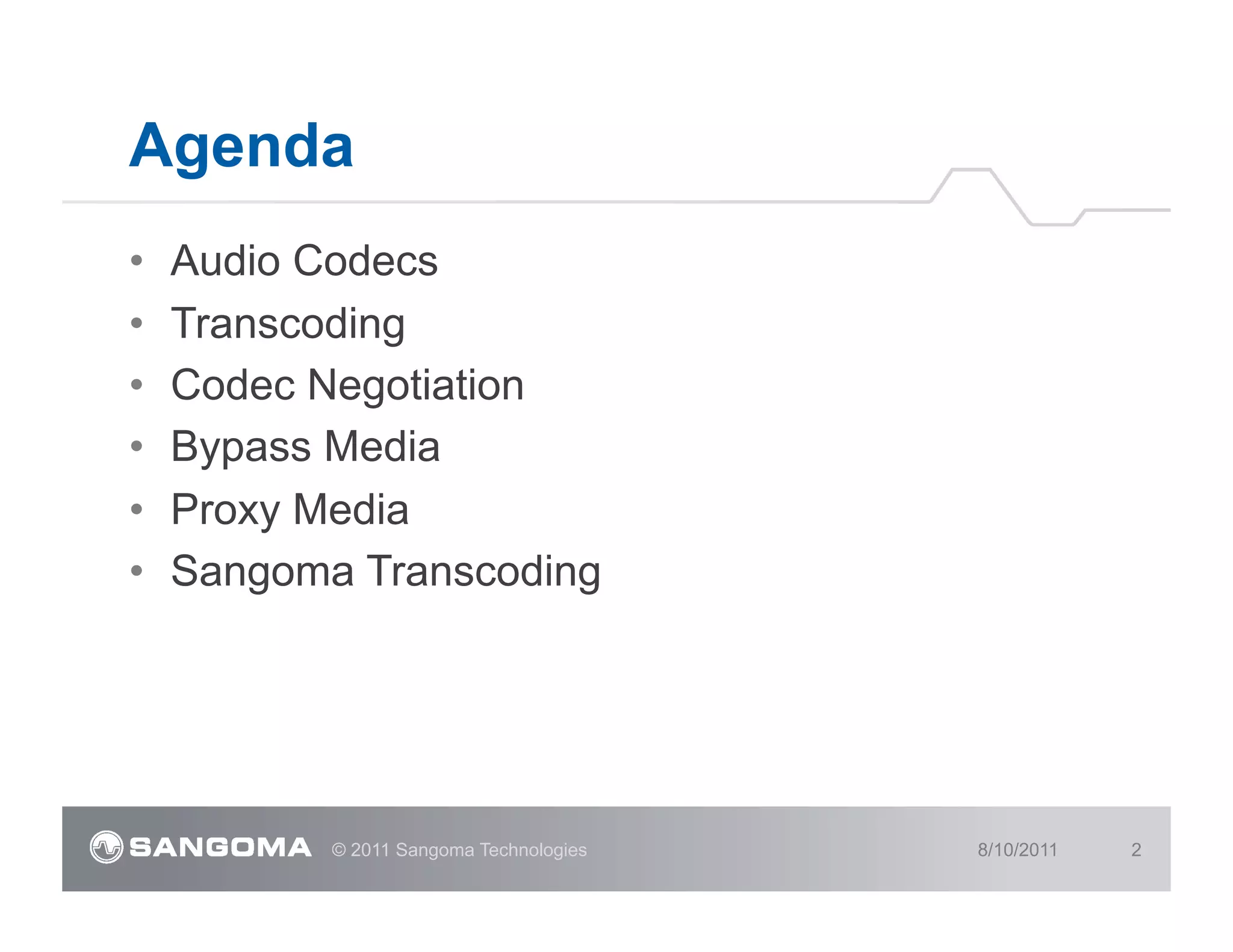 Agenda

• Audio Codecs
• Transcoding
• Codec Negotiation
• Bypass Media
• Proxy Media
• Sangoma Transcoding

SANGOMA © 2011 Sangoma Technologies 8/10/2011 2